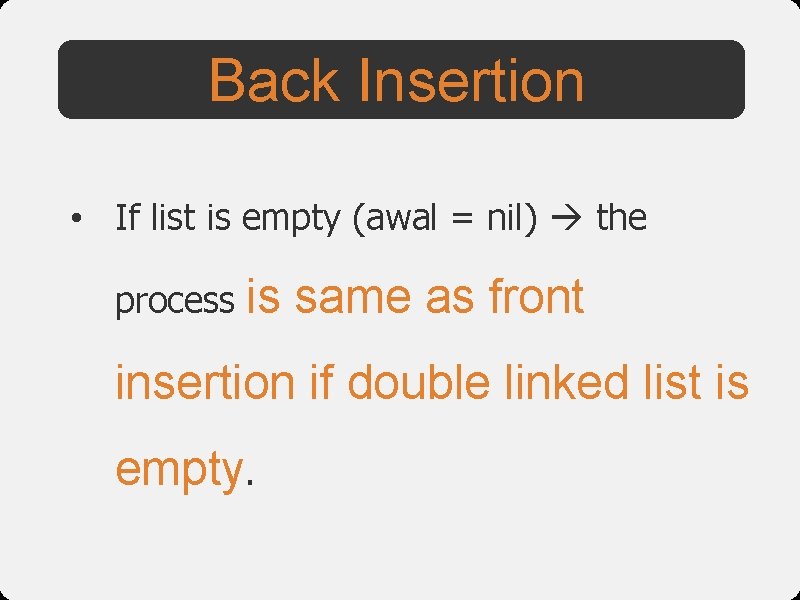 Back Insertion

• If list is empty (awal = nil) → the process is same as front insertion if double linked list is empty.